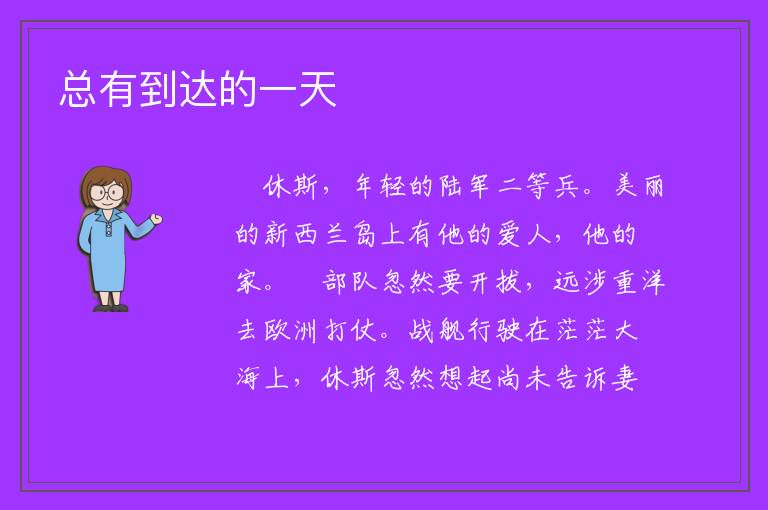 总有到达的一天

休斯，年轻的陆军二等兵。美丽的新西兰岛上有他的爱人，他的家。　部队忽然要开拔，远涉重洋去欧洲打仗。战舰行驶在茫茫大海上，休斯忽然想起尚未告诉妻